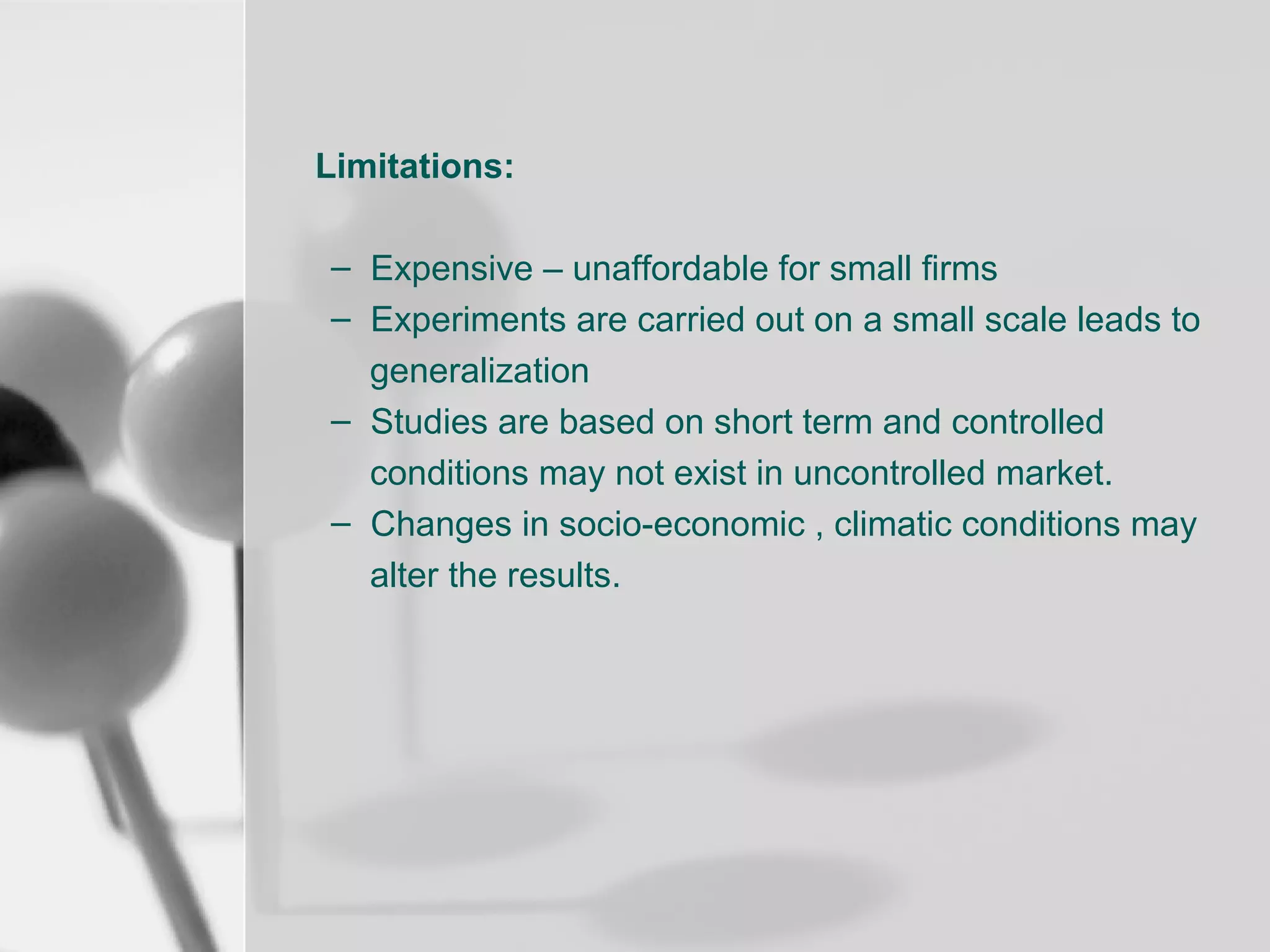 Limitations:

– Expensive – unaffordable for small firms
– Experiments are carried out on a small scale leads to generalization
– Studies are based on short term and controlled conditions may not exist in uncontrolled market.
– Changes in socio-economic , climatic conditions may alter the results.